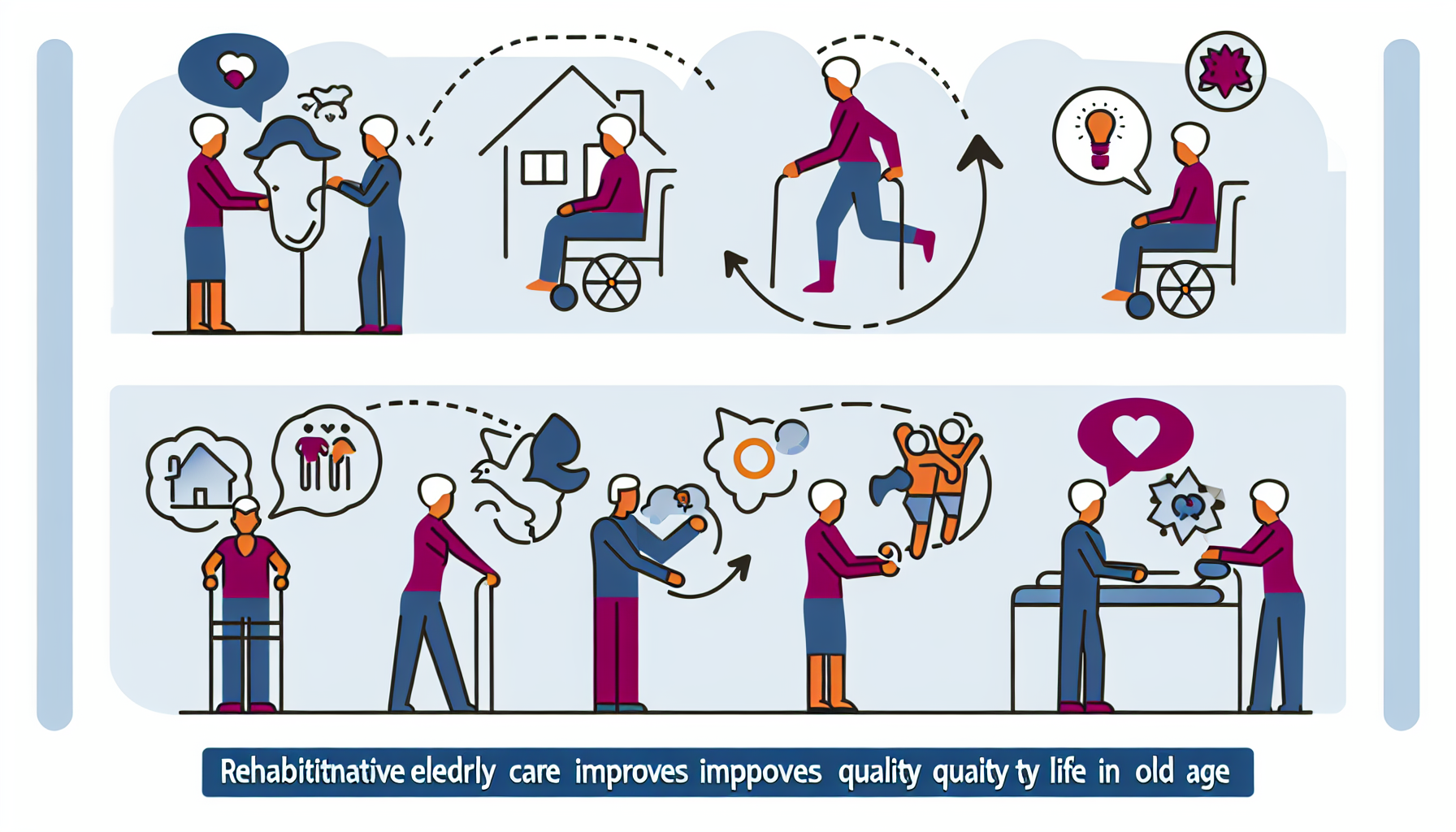 Rehabititnative eledrly care improves imppoves quality quaity ty life in old age